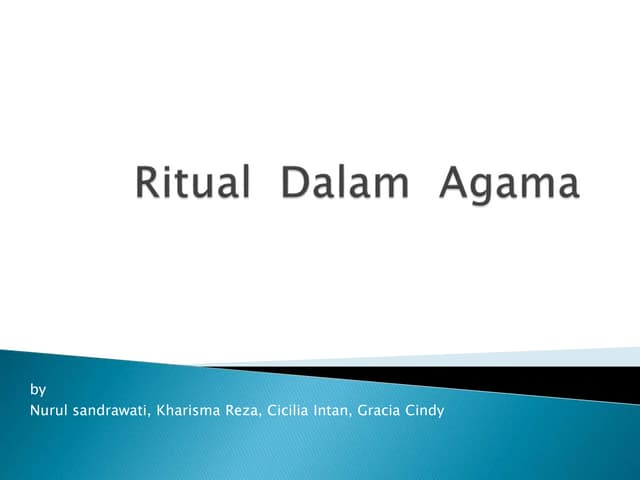 Ritual Dalam Agama

by
Nurul sandrawati, Kharisma Reza, Cicilia Intan, Gracia Cindy